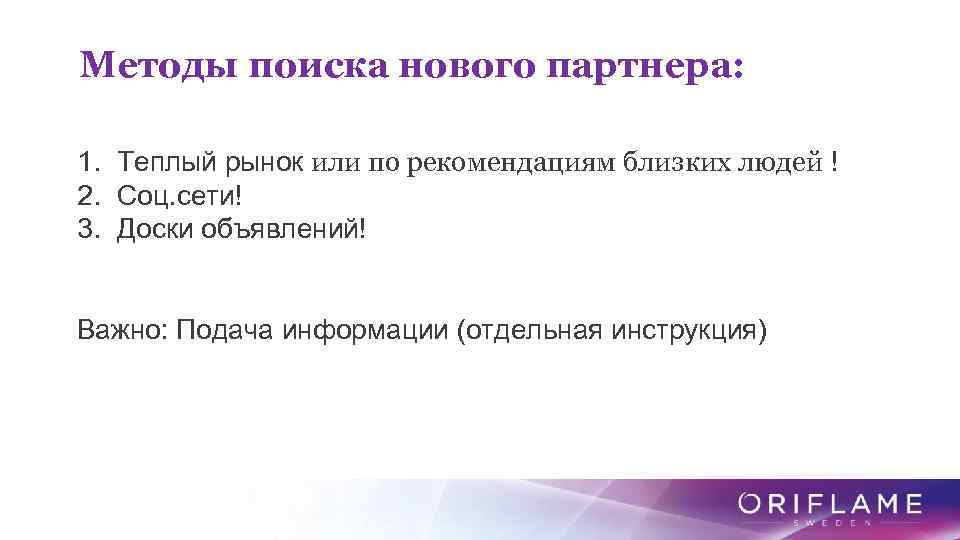 Методы поиска нового партнера:

1. Теплый рынок или по рекомендациям близких людей !
2. Соц.сети!
3. Доски объявлений!

Важно: Подача информации (отдельная инструкция)

ORIFLAME
SWEDEN